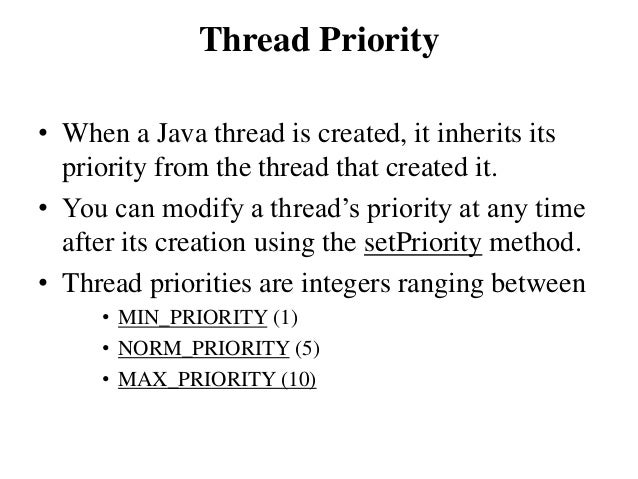 Thread Priority

• When a Java thread is created, it inherits its priority from the thread that created it.

• You can modify a thread's priority at any time after its creation using the setPriority method.

• Thread priorities are integers ranging between

  • MIN_PRIORITY (1)

  • NORM_PRIORITY (5)

  • MAX_PRIORITY (10)